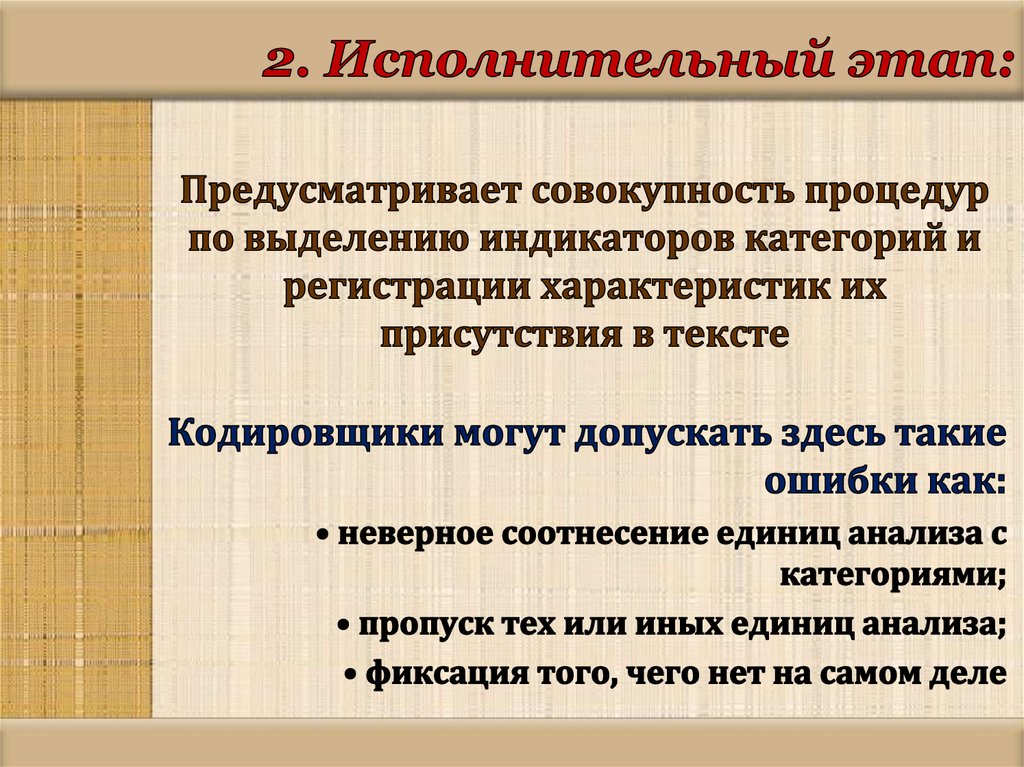 2. Исполнительный этап:

Предусматривает совокупность процедур по выделению индикаторов категорий и регистрации характеристик их присутствия в тексте

Кодировщики могут допускать здесь такие ошибки как:

• неверное соотнесение единиц анализа с категориями;

• пропуск тех или иных единиц анализа;

• фиксация того, чего нет на самом деле